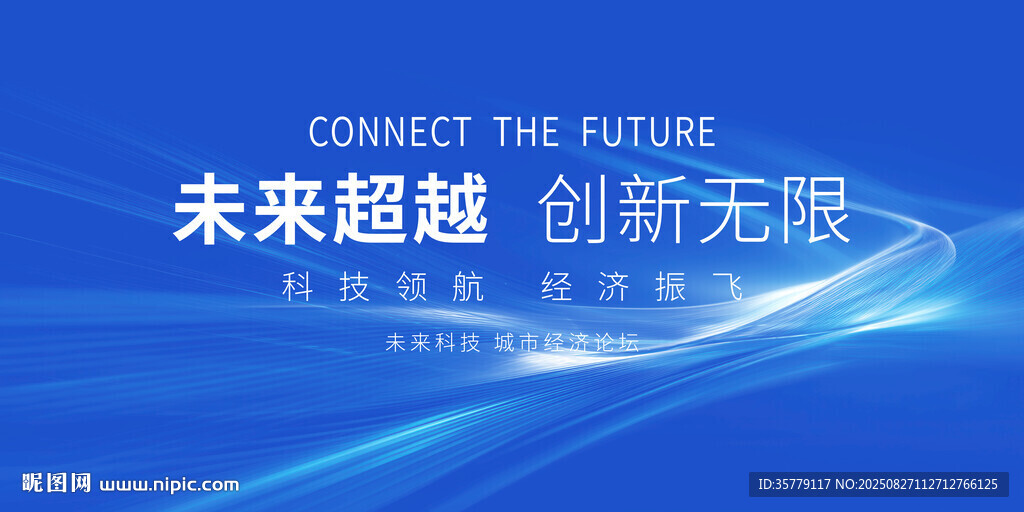 CONNECT THE FUTURE

未来超越 创新无限

科技领航 经济振飞

未来科技 城市经济论坛

昵图网 www.nipic.com

ID:35779117 NO:20250827112712766125